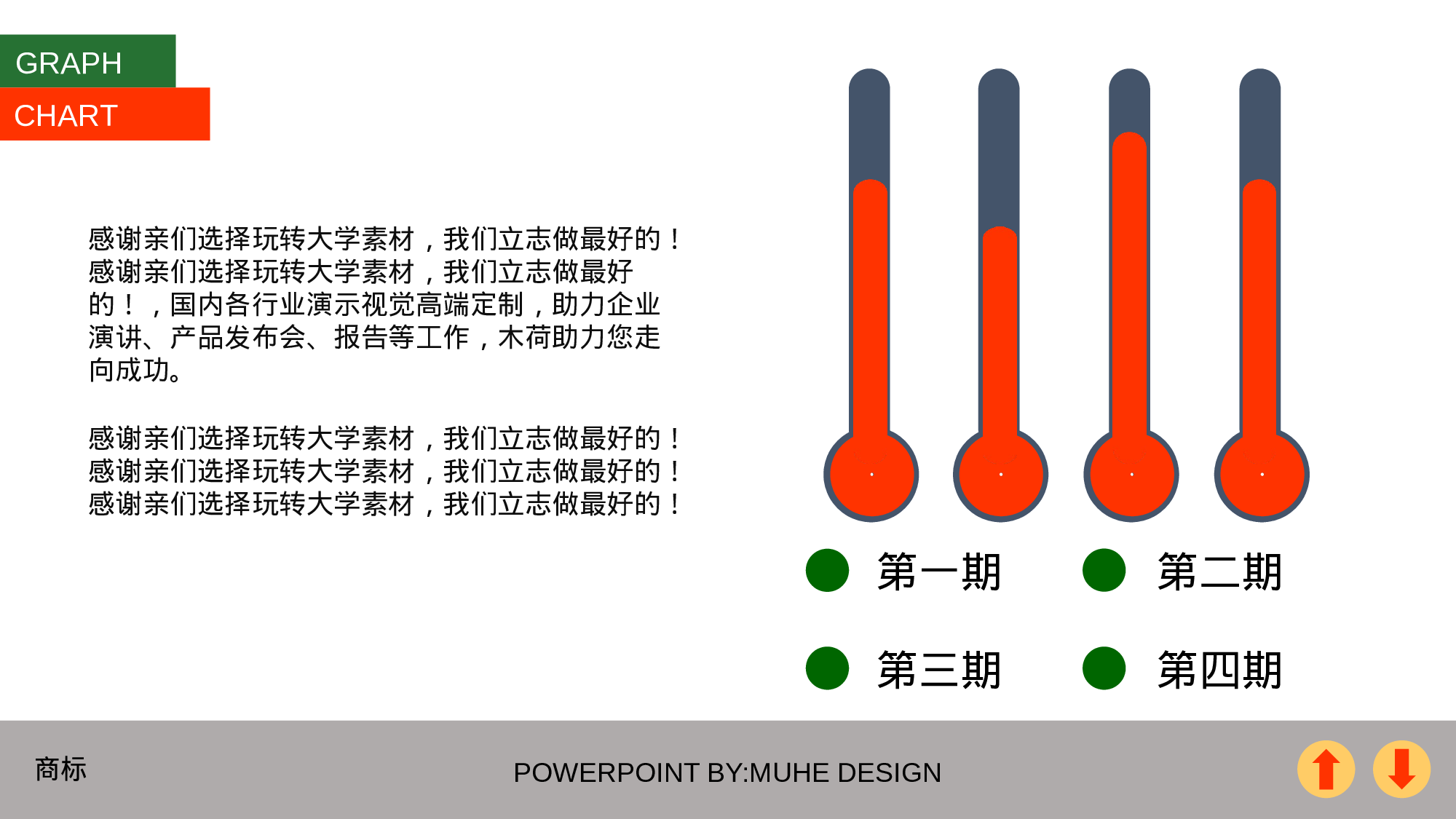 GRAPH
CHART

感谢亲们选择玩转大学素材，我们立志做最好的！感谢亲们选择玩转大学素材，我们立志做最好的！，国内各行业演示视觉高端定制，助力企业演讲、产品发布会、报告等工作，木荷助力您走向成功。

感谢亲们选择玩转大学素材，我们立志做最好的！感谢亲们选择玩转大学素材，我们立志做最好的！感谢亲们选择玩转大学素材，我们立志做最好的！

第一期
第二期
第三期
第四期

商标
POWERPOINT BY:MUHE DESIGN